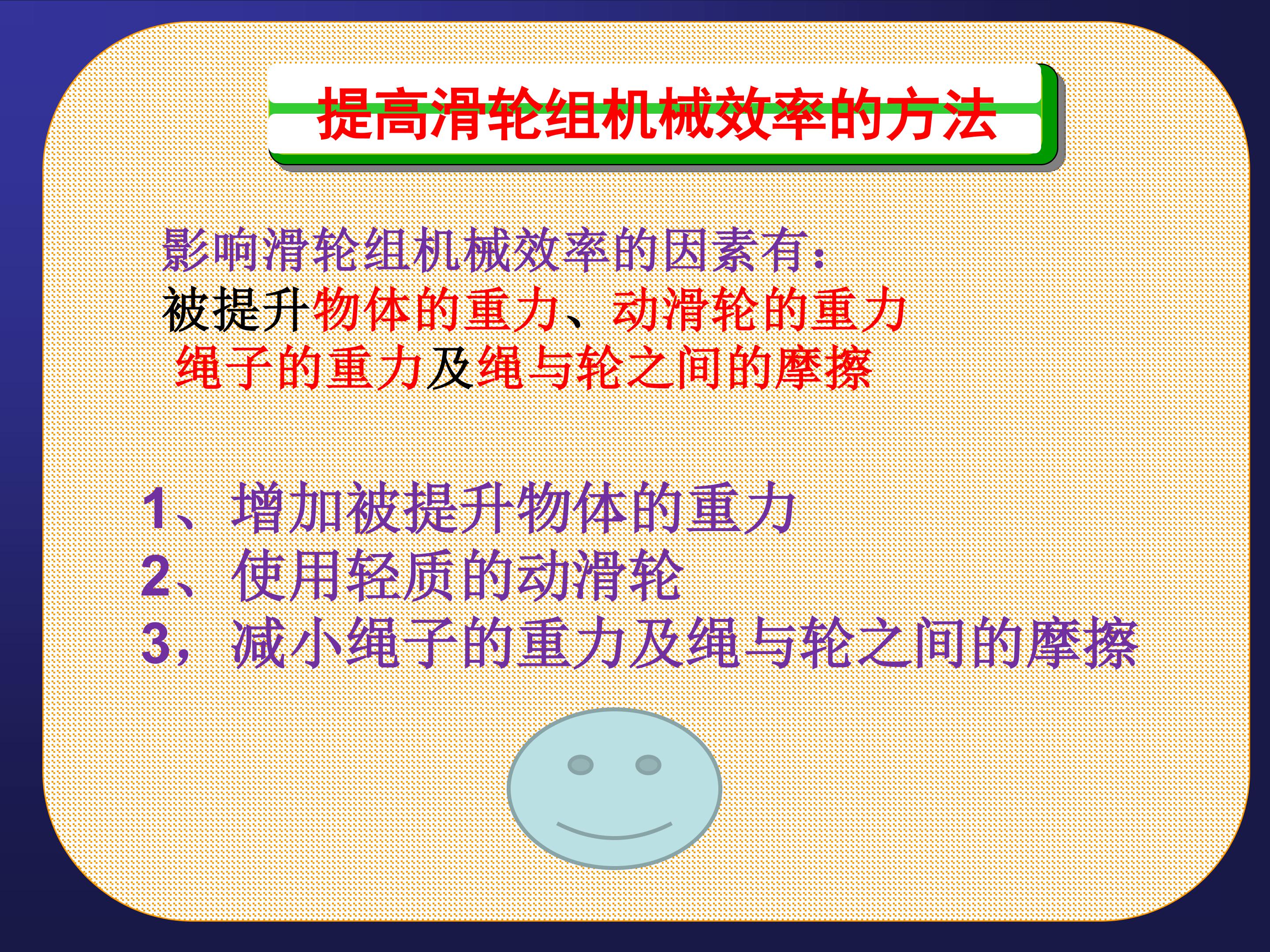 提高滑轮组机械效率的方法

影响滑轮组机械效率的因素有：
被提升物体的重力、动滑轮的重力
绳子的重力及绳与轮之间的摩擦

1、增加被提升物体的重力
2、使用轻质的动滑轮
3，减小绳子的重力及绳与轮之间的摩擦